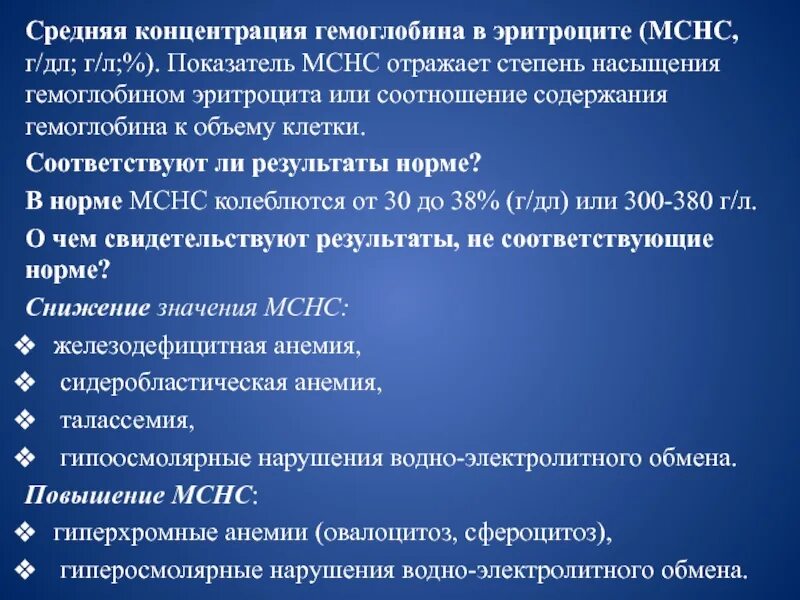 Средняя концентрация гемоглобина в эритроците (МСНС, г/дл; г/л;%). Показатель МСНС отражает степень насыщения гемоглобином эритроцита или соотношение содержания гемоглобина к объему клетки.

Соответствуют ли результаты норме?

В норме МСНС колеблются от 30 до 38% (г/дл) или 300-380 г/л.

О чем свидетельствуют результаты, не соответствующие норме?

Снижение значения МСНС:

❖ железодефицитная анемия,

❖ сидеробластическая анемия,

❖ талассемия,

❖ гипоосмолярные нарушения водно-электролитного обмена.

Повышение МСНС:

❖ гиперхромные анемии (овалоцитоз, сфероцитоз),

❖ гиперосмолярные нарушения водно-электролитного обмена.